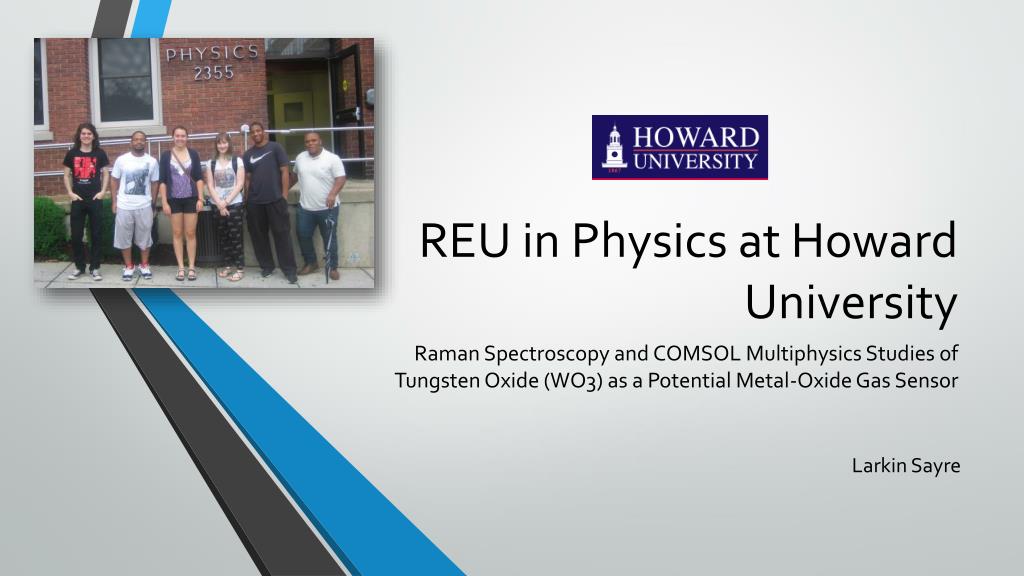 PHYSICS
2355

HOWARD
UNIVERSITY
1867

REU in Physics at Howard University

Raman Spectroscopy and COMSOL Multiphysics Studies of Tungsten Oxide (WO3) as a Potential Metal-Oxide Gas Sensor

Larkin Sayre